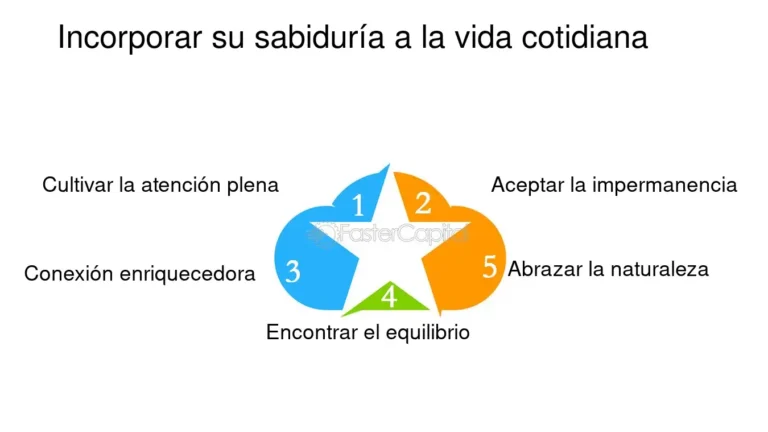 Incorporar su sabiduría a la vida cotidiana

Cultivar la atención plena

1

2

Aceptar la impermanencia

FasterCapital

Conexión enriquecedora

3

5

Abrazar la naturaleza

4

Encontrar el equilibrio